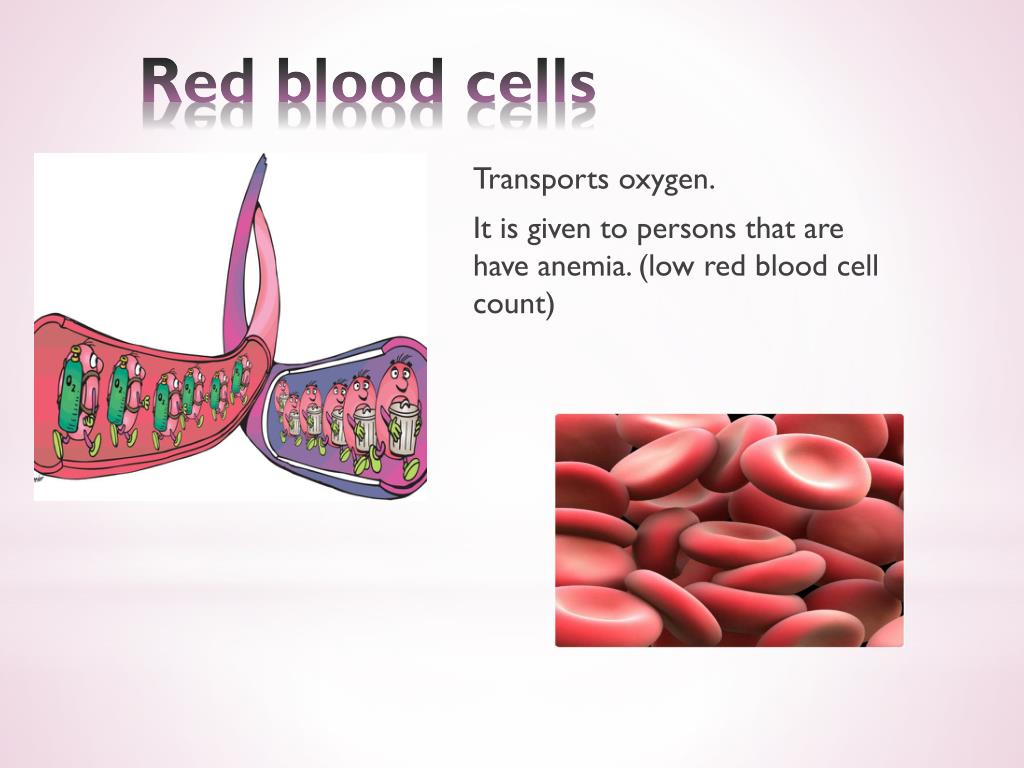 Red blood cells

Transports oxygen.

It is given to persons that are have anemia. (low red blood cell count)

$O_2$